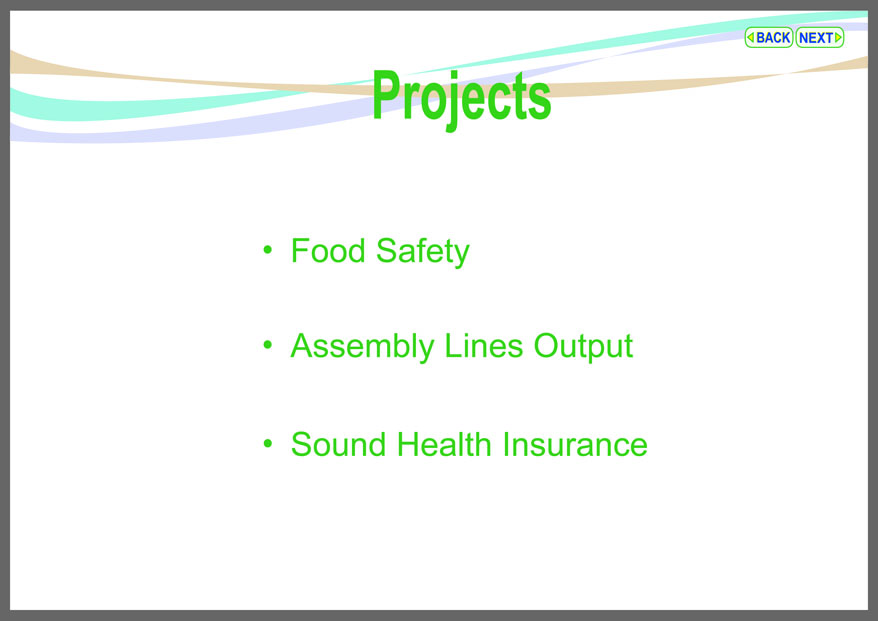 BACK NEXT

Projects

• Food Safety

• Assembly Lines Output

• Sound Health Insurance